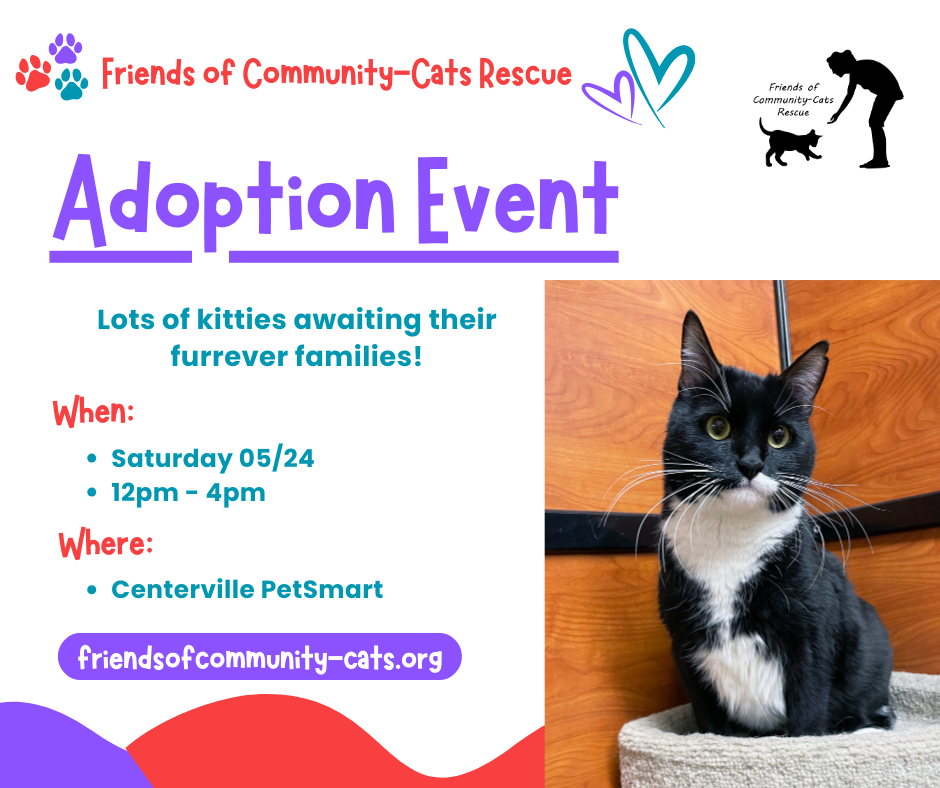 Friends of Community-Cats Rescue

Friends of Community-Cats Rescue

Adoption Event

Lots of kitties awaiting their furrever families!

When:

• Saturday 05/24
• 12pm - 4pm

Where:

• Centerville PetSmart

friendsofcommunity-cats.org